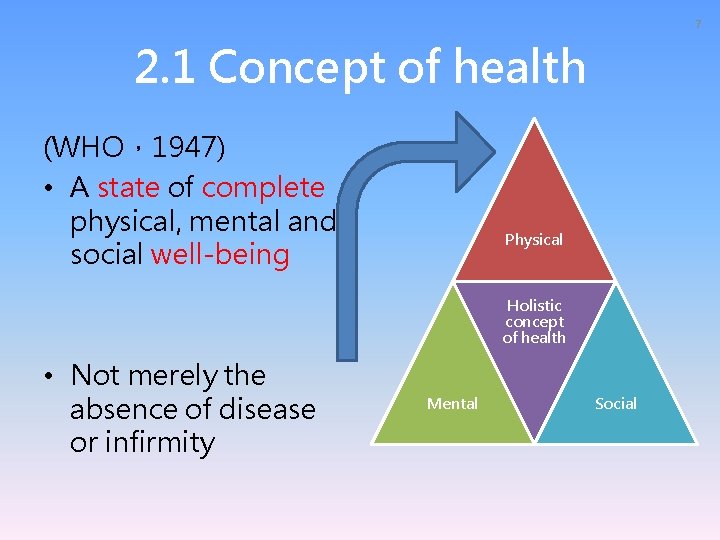 7

2.1 Concept of health

(WHO，1947)

• A state of complete physical, mental and social well-being

• Not merely the absence of disease or infirmity

Physical

Holistic concept of health

Mental

Social